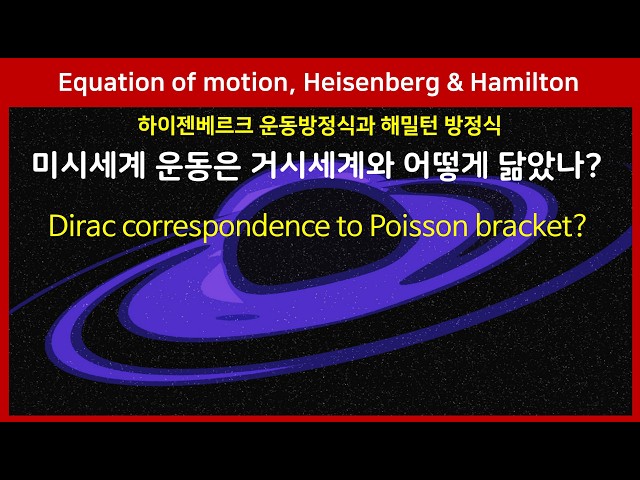 Equation of motion, Heisenberg & Hamilton

하이젠베르크 운동방정식과 해밀턴 방정식

미시세계 운동은 거시세계와 어떻게 닮았나?

Dirac correspondence to Poisson bracket?